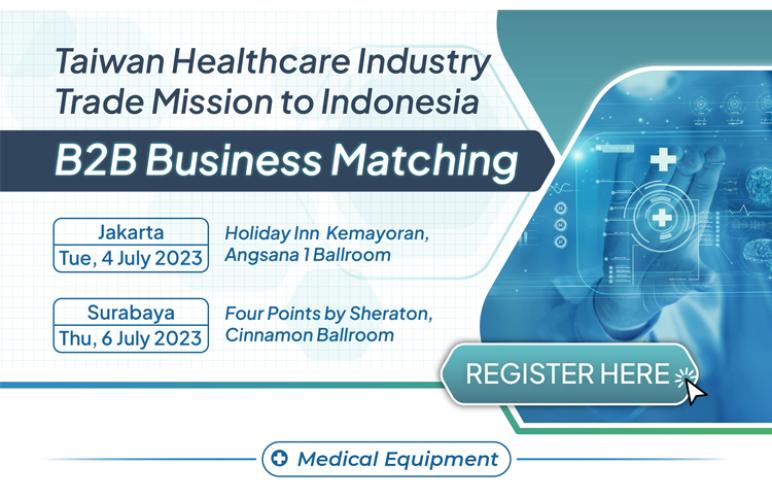 Taiwan Healthcare Industry Trade Mission to Indonesia

B2B Business Matching

Jakarta
Tue, 4 July 2023

Holiday Inn Kemayoran, Angsana 1 Ballroom

Surabaya
Thu, 6 July 2023

Four Points by Sheraton, Cinnamon Ballroom

REGISTER HERE

Medical Equipment